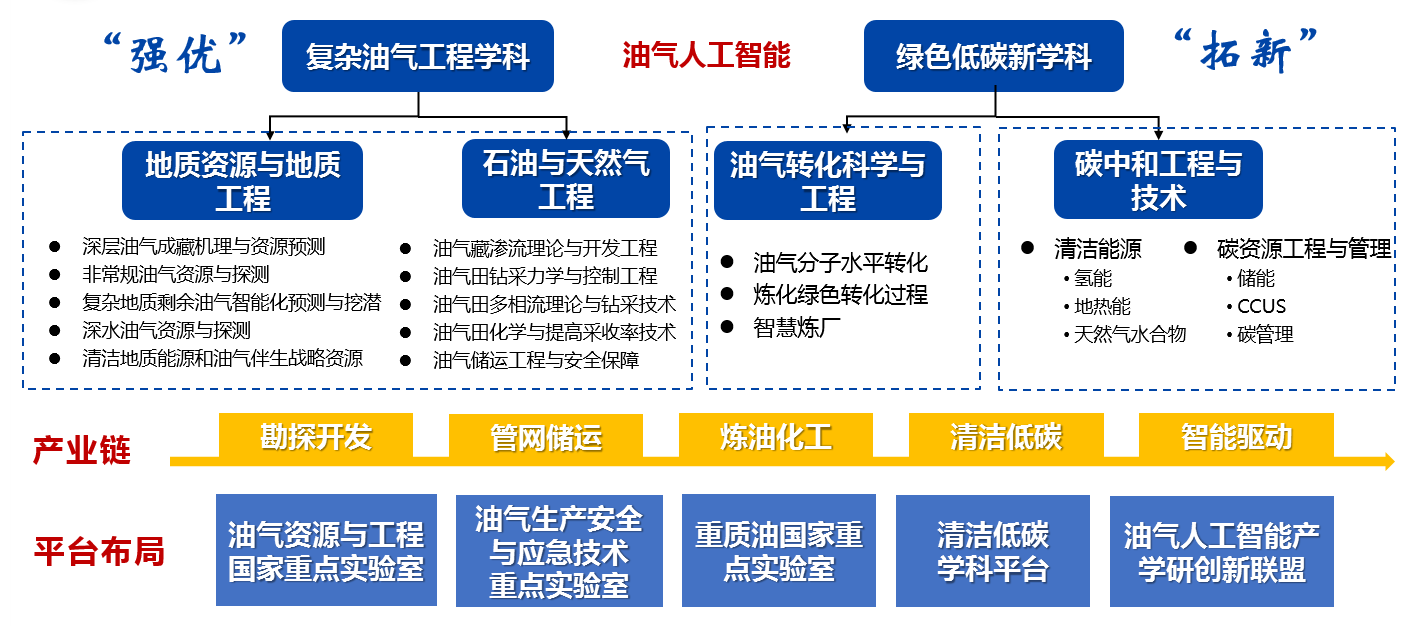 “强优”

复杂油气工程学科

油气人工智能

绿色低碳新学科

“拓新”

地质资源与地质工程

- 深层油气成藏机理与资源预测
- 非常规油气资源与探测
- 复杂地质剩余油气智能化预测与挖潜
- 深水油气资源与探测
- 清洁地质能源和油气伴生战略资源

石油与天然气工程

- 油气藏渗流理论与开发工程
- 油气田钻采力学与控制工程
- 油气田多相流理论与钻采技术
- 油气田化学与提高采收率技术
- 油气储运工程与安全保障

油气转化科学与工程

- 油气分子水平转化
- 炼化绿色转化过程
- 智慧炼厂

碳中和工程与技术

- 清洁能源
  - 氢能
  - 地热能
  - 天然气水合物
- 碳资源工程与管理
  - 储能
  - CCUS
  - 碳管理

产业链

勘探开发

管网储运

炼油化工

清洁低碳

智能驱动

平台布局

油气资源与工程国家重点实验室

油气生产安全与应急技术重点实验室

重质油国家重点实验室

清洁低碳学科平台

油气人工智能产学研创新联盟